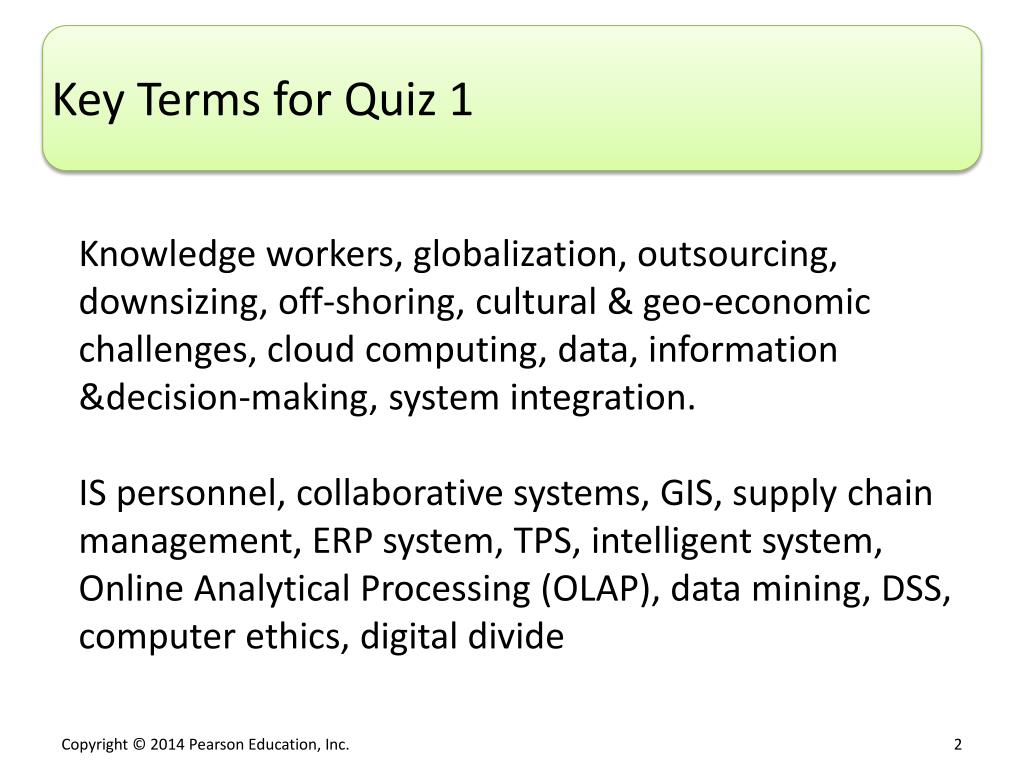 Key Terms for Quiz 1

Knowledge workers, globalization, outsourcing, downsizing, off-shoring, cultural & geo-economic challenges, cloud computing, data, information &decision-making, system integration.

IS personnel, collaborative systems, GIS, supply chain management, ERP system, TPS, intelligent system, Online Analytical Processing (OLAP), data mining, DSS, computer ethics, digital divide

Copyright © 2014 Pearson Education, Inc.

2